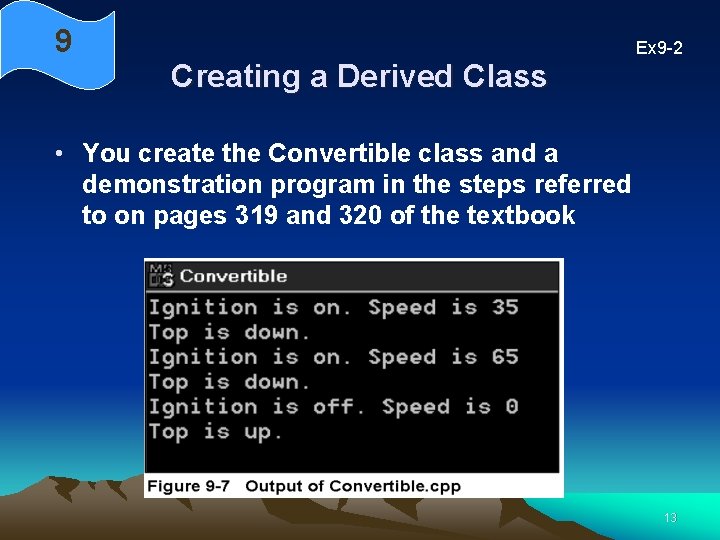 9

Ex9-2

Creating a Derived Class

• You create the Convertible class and a demonstration program in the steps referred to on pages 319 and 320 of the textbook

Convertible

Ignition is on. Speed is 35
Top is down.
Ignition is on. Speed is 65
Top is down.
Ignition is off. Speed is 0
Top is up.

Figure 9-7 Output of Convertible.cpp

13